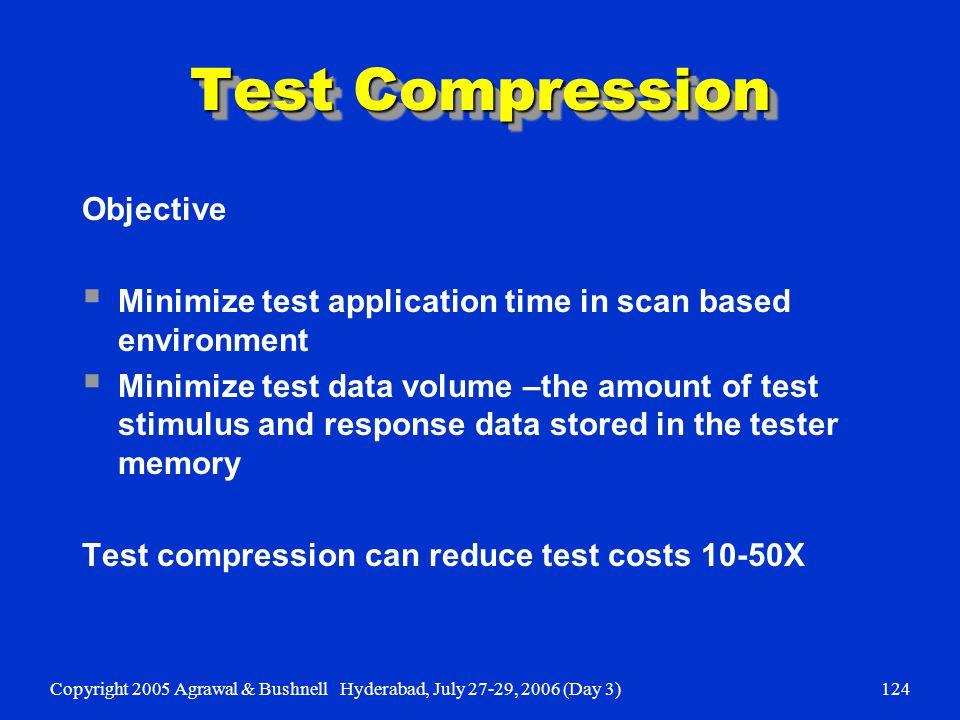 Test Compression

Objective

▪ Minimize test application time in scan based environment
▪ Minimize test data volume –the amount of test stimulus and response data stored in the tester memory

Test compression can reduce test costs 10-50X

Copyright 2005 Agrawal & Bushnell Hyderabad, July 27-29, 2006 (Day 3) 124